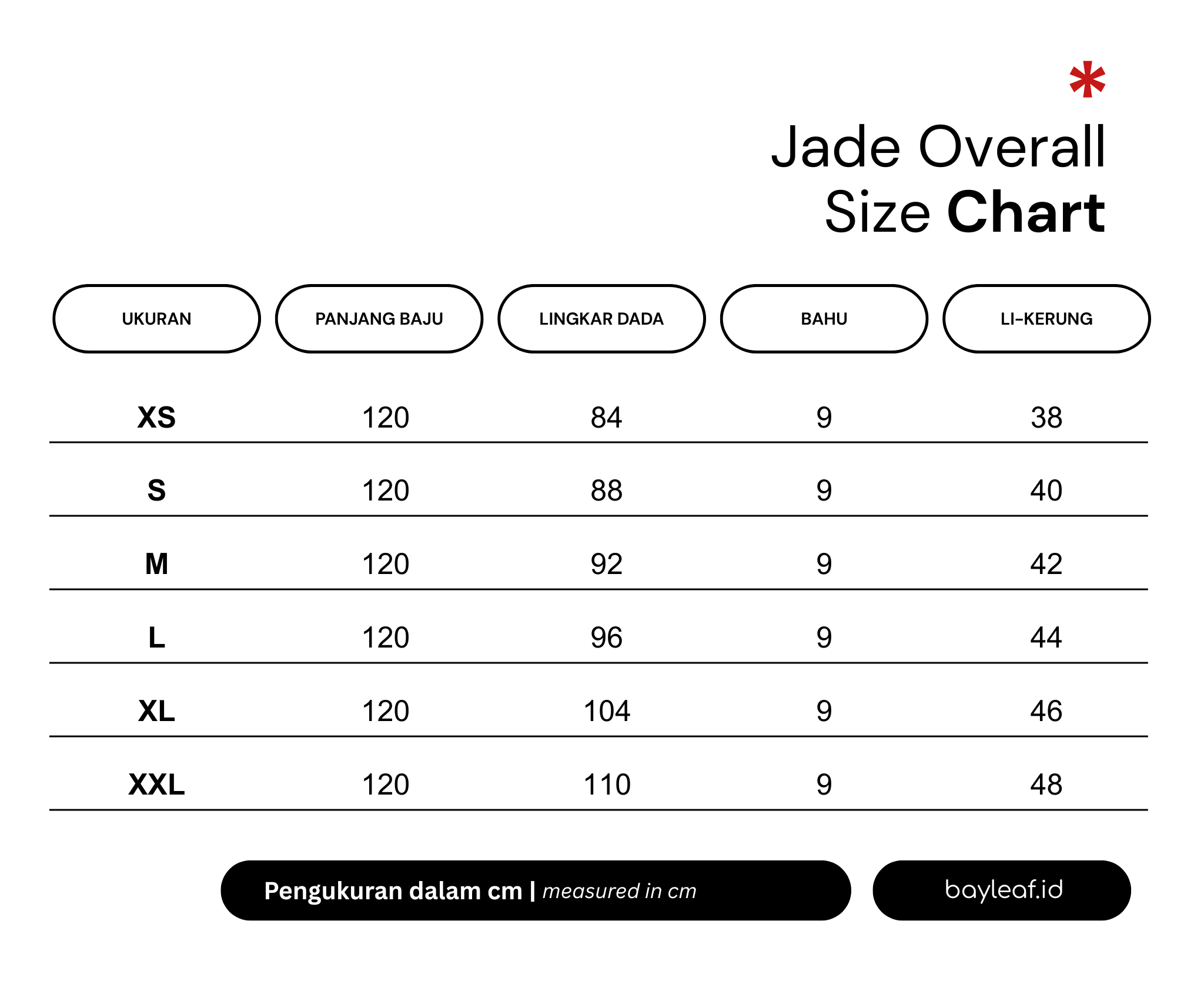 *

Jade Overall
Size Chart

| UKURAN | PANJANG BAJU | LINGKAR DADA | BAHU | LI-KERUNG |
|---|---|---|---|---|
| XS | 120 | 84 | 9 | 38 |
| S | 120 | 88 | 9 | 40 |
| M | 120 | 92 | 9 | 42 |
| L | 120 | 96 | 9 | 44 |
| XL | 120 | 104 | 9 | 46 |
| XXL | 120 | 110 | 9 | 48 |

Pengukuran dalam cm | measured in cm

bayleaf.id